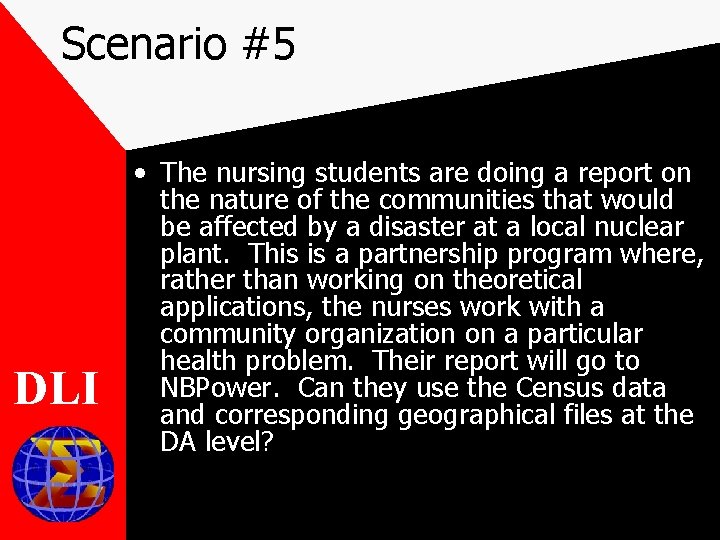 Scenario #5

• The nursing students are doing a report on the nature of the communities that would be affected by a disaster at a local nuclear plant. This is a partnership program where, rather than working on theoretical applications, the nurses work with a community organization on a particular health problem. Their report will go to NBPower. Can they use the Census data and corresponding geographical files at the DA level?

DLI